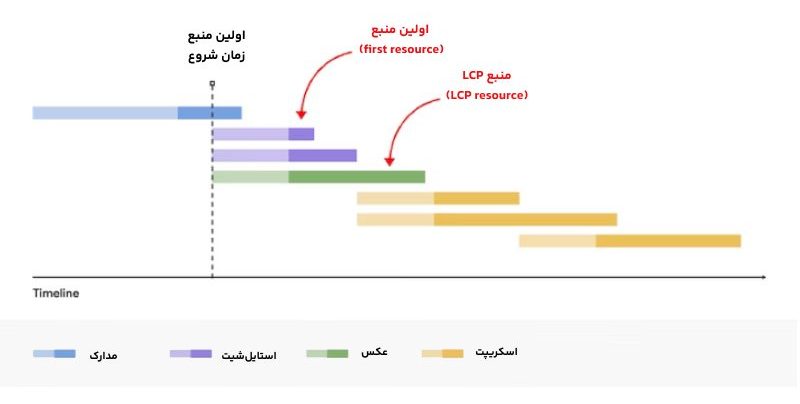 اولین منبع
زمان شروع

اولین منبع
(first resource)

منبع LCP
(LCP resource)

Timeline

مدارک
استایل‌شیت
عکس
اسکریپت